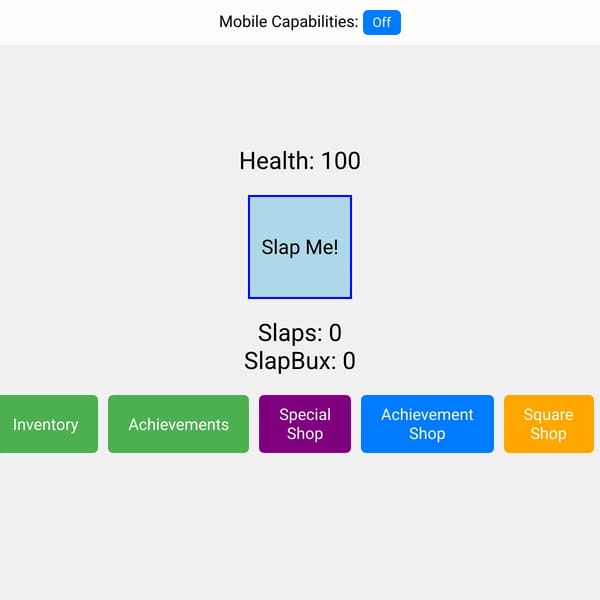 Mobile Capabilities: Off

Health: 100

Slap Me!

Slaps: 0
SlapBux: 0

Inventory

Achievements

Special Shop

Achievement Shop

Square Shop